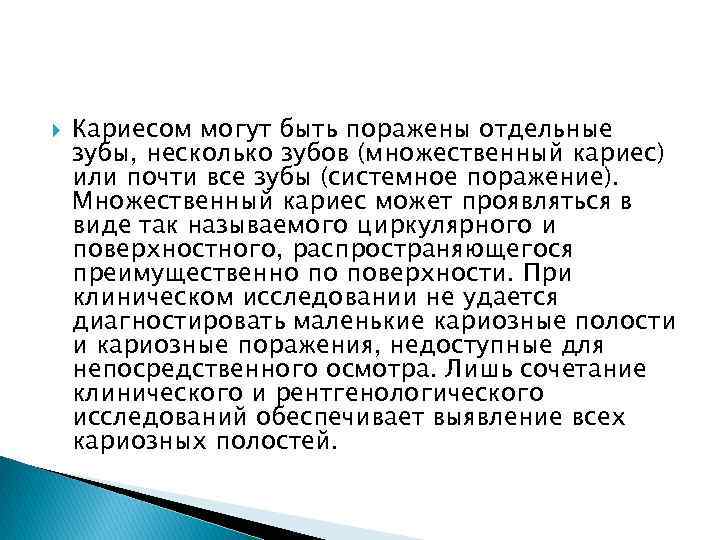 Кариесом могут быть поражены отдельные зубы, несколько зубов (множественный кариес) или почти все зубы (системное поражение). Множественный кариес может проявляться в виде так называемого циркулярного и поверхностного, распространяющегося преимущественно по поверхности. При клиническом исследовании не удается диагностировать маленькие кариозные полости и кариозные поражения, недоступные для непосредственного осмотра. Лишь сочетание клинического и рентгенологического исследований обеспечивает выявление всех кариозных полостей.